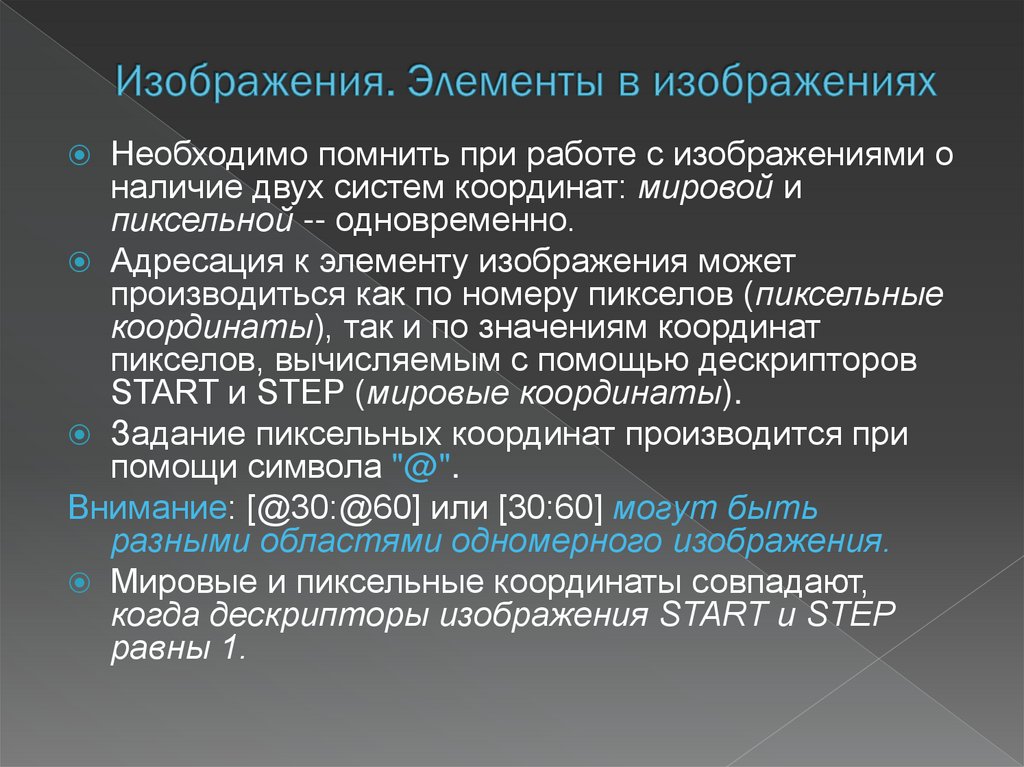 Изображения. Элементы в изображениях

Необходимо помнить при работе с изображениями о наличие двух систем координат: мировой и пиксельной -- одновременно.

Адресация к элементу изображения может производиться как по номеру пикселов (пиксельные координаты), так и по значениям координат пикселов, вычисляемым с помощью дескрипторов START и STEP (мировые координаты).

Задание пиксельных координат производится при помощи символа "@".

Внимание: [@30:@60] или [30:60] могут быть разными областями одномерного изображения.

Мировые и пиксельные координаты совпадают, когда дескрипторы изображения START и STEP равны 1.